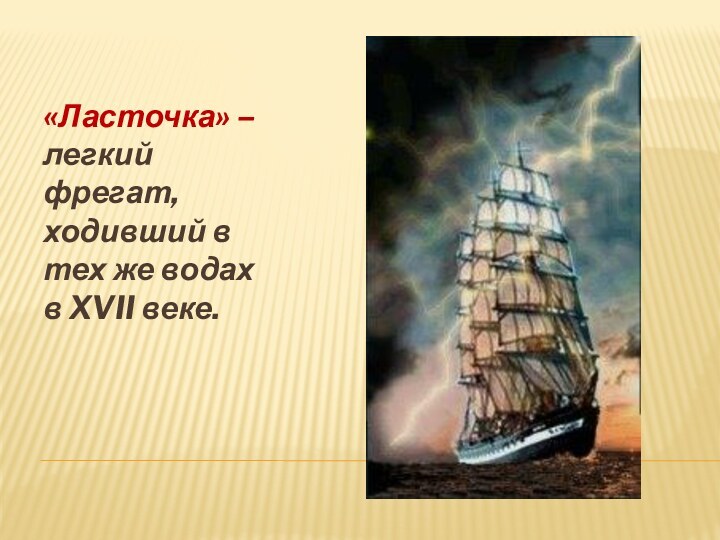 «Ласточка» – легкий фрегат, ходивший в тех же водах в XVII веке.